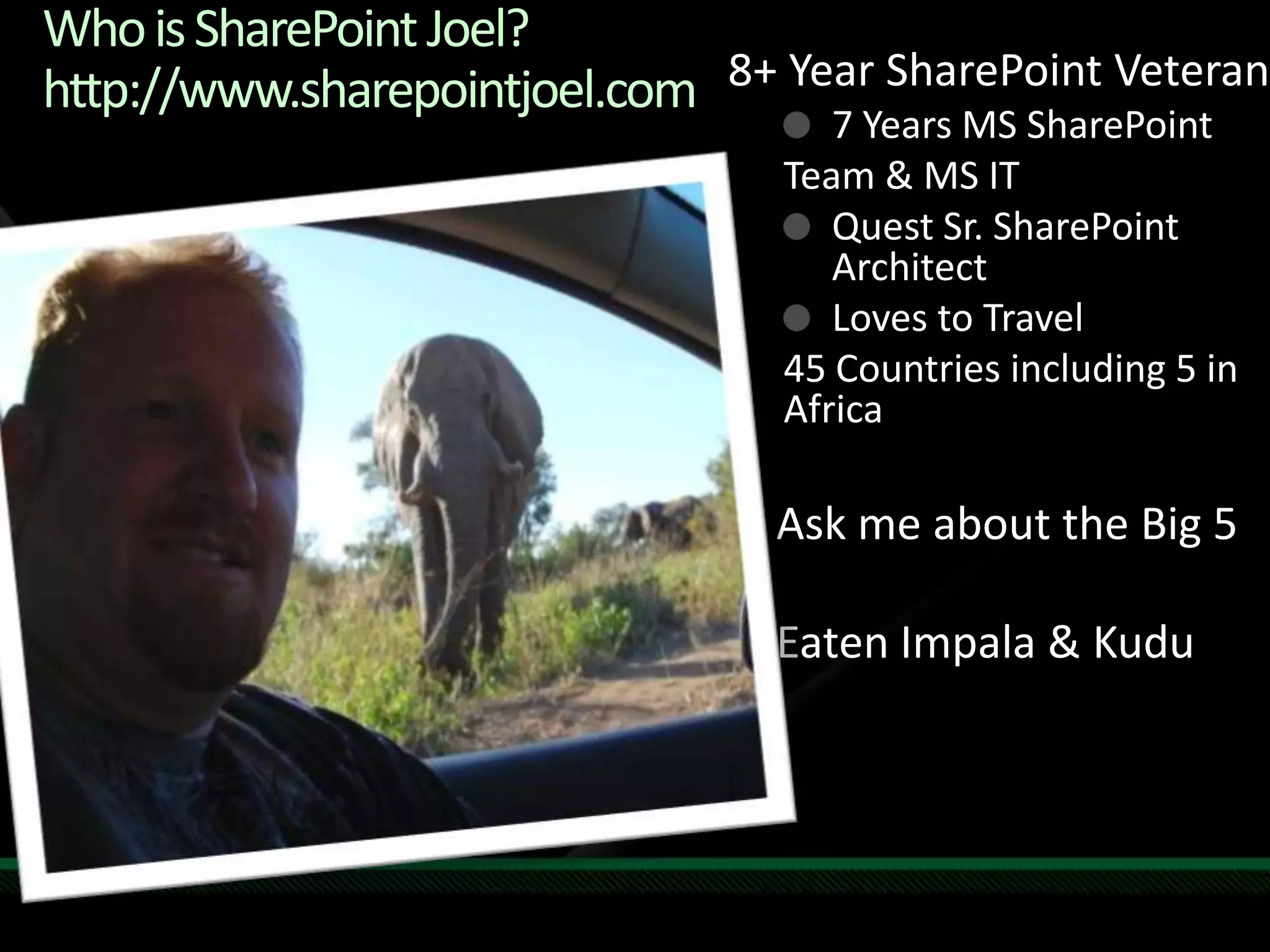 Who is SharePoint Joel?
http://www.sharepointjoel.com

8+ Year SharePoint Veteran

7 Years MS SharePoint Team & MS IT

Quest Sr. SharePoint Architect

Loves to Travel

45 Countries including 5 in Africa

Ask me about the Big 5

Eaten Impala & Kudu